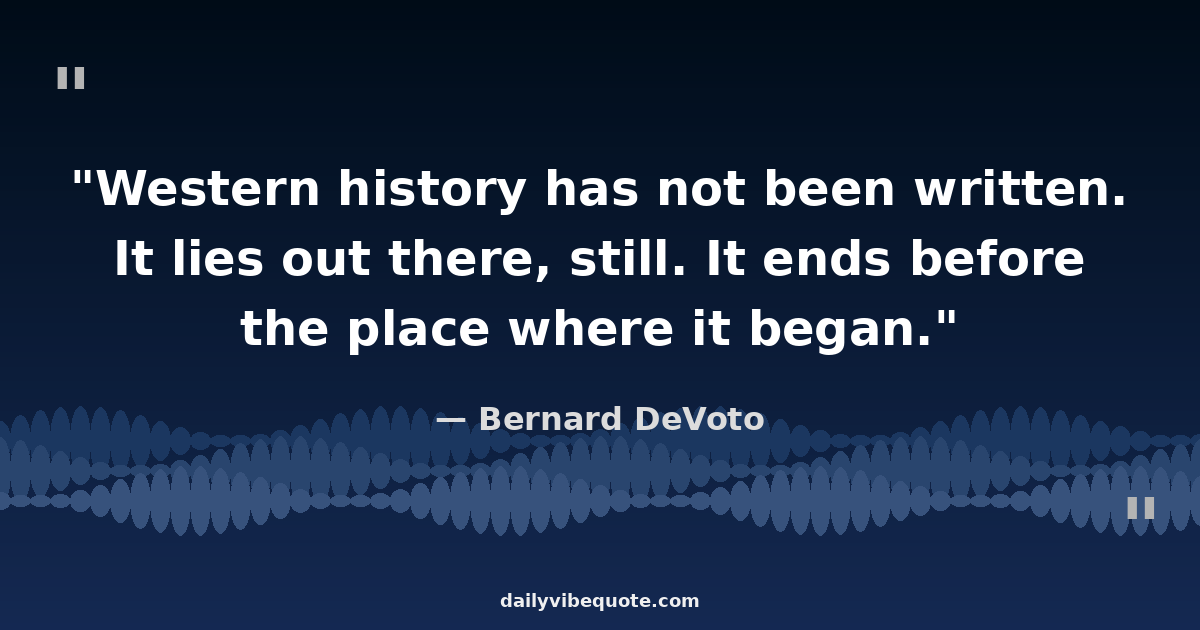 "

"Western history has not been written. It lies out there, still. It ends before the place where it began."

— Bernard DeVoto

"

dailyvibequote.com